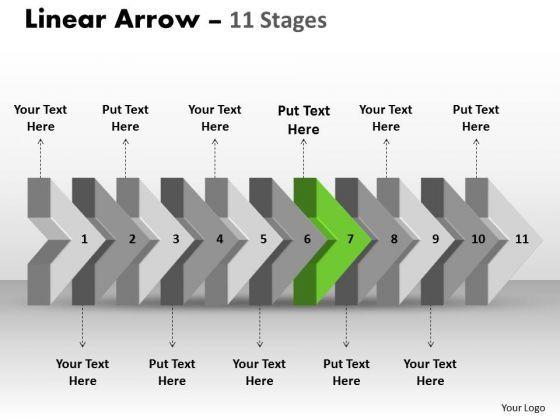 Linear Arrow – 11 Stages

Your Text Here

Put Text Here

Your Text Here

Put Text Here

Your Text Here

Put Text Here

1 2 3 4 5 6 7 8 9 10 11

Your Text Here

Put Text Here

Your Text Here

Put Text Here

Your Text Here

Your Logo